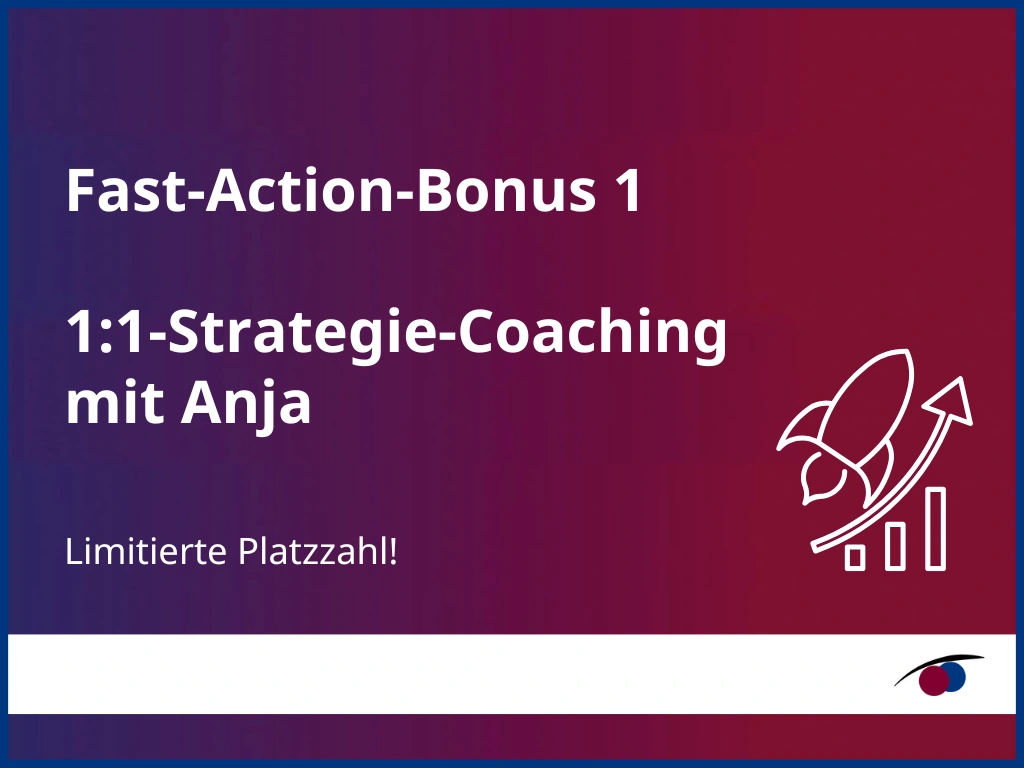 Fast-Action-Bonus 1

1:1-Strategie-Coaching mit Anja

Limitierte Platzzahl!